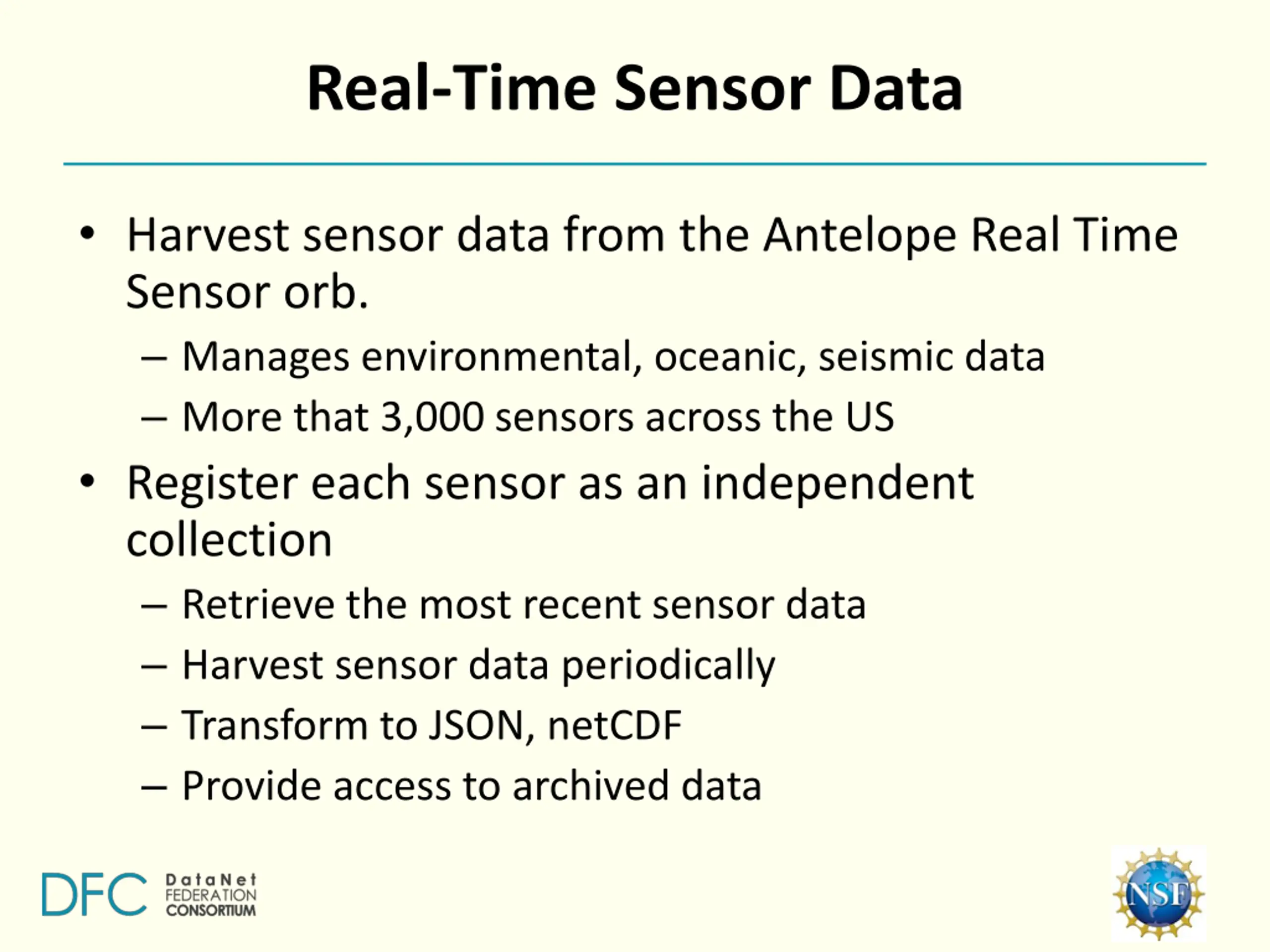 Real-Time Sensor Data

• Harvest sensor data from the Antelope Real Time Sensor orb.
– Manages environmental, oceanic, seismic data
– More that 3,000 sensors across the US

• Register each sensor as an independent collection
– Retrieve the most recent sensor data
– Harvest sensor data periodically
– Transform to JSON, netCDF
– Provide access to archived data

DFC DataNet FEDERATION CONSORTIUM

NSF